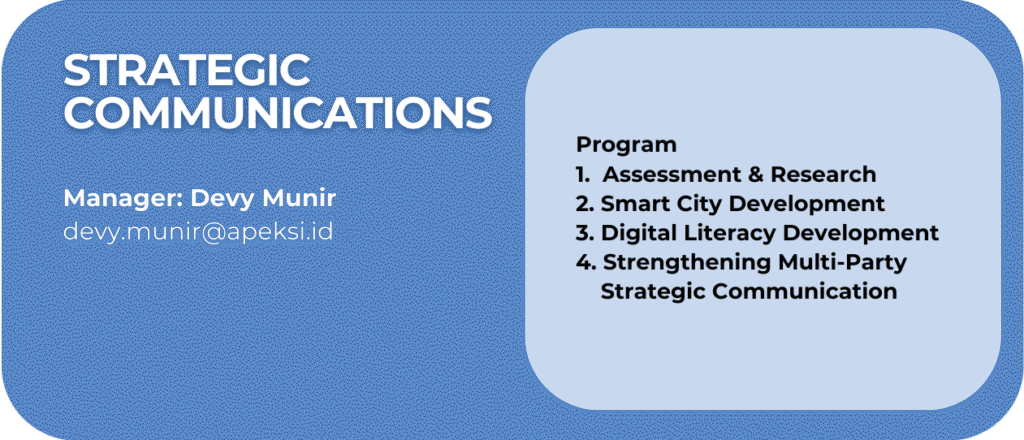 STRATEGIC COMMUNICATIONS

Manager: Devy Munir
devy.munir@apeksi.id

Program
1. Assessment & Research
2. Smart City Development
3. Digital Literacy Development
4. Strengthening Multi-Party Strategic Communication